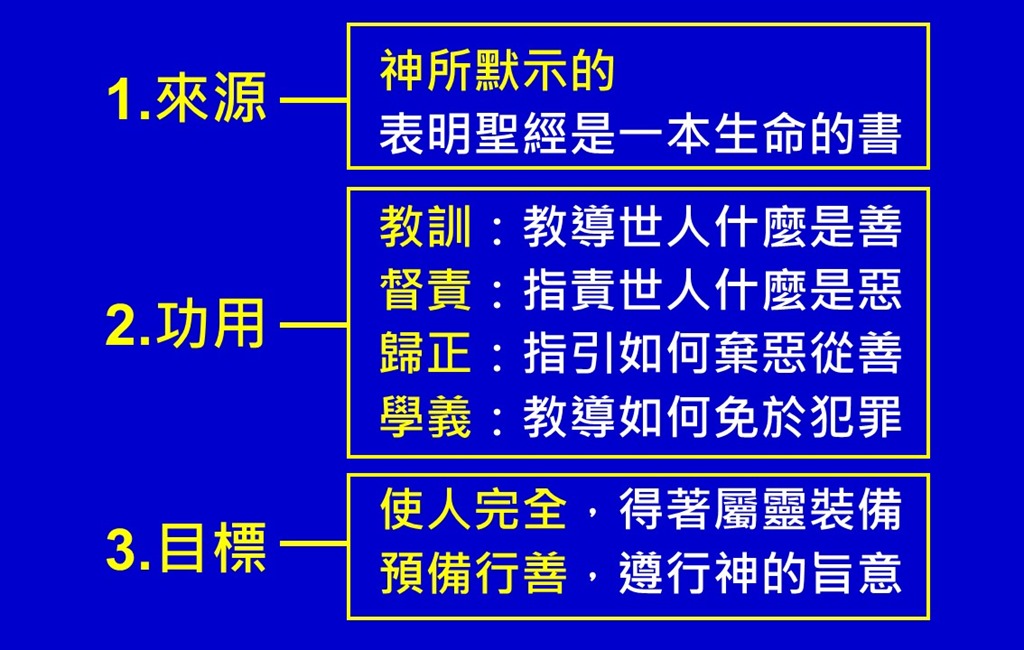 1.來源

神所默示的
表明聖經是一本生命的書

2.功用

教訓：教導世人什麼是善
督責：指責世人什麼是惡
歸正：指引如何棄惡從善
學義：教導如何免於犯罪

3.目標

使人完全，得著屬靈裝備
預備行善，遵行神的旨意